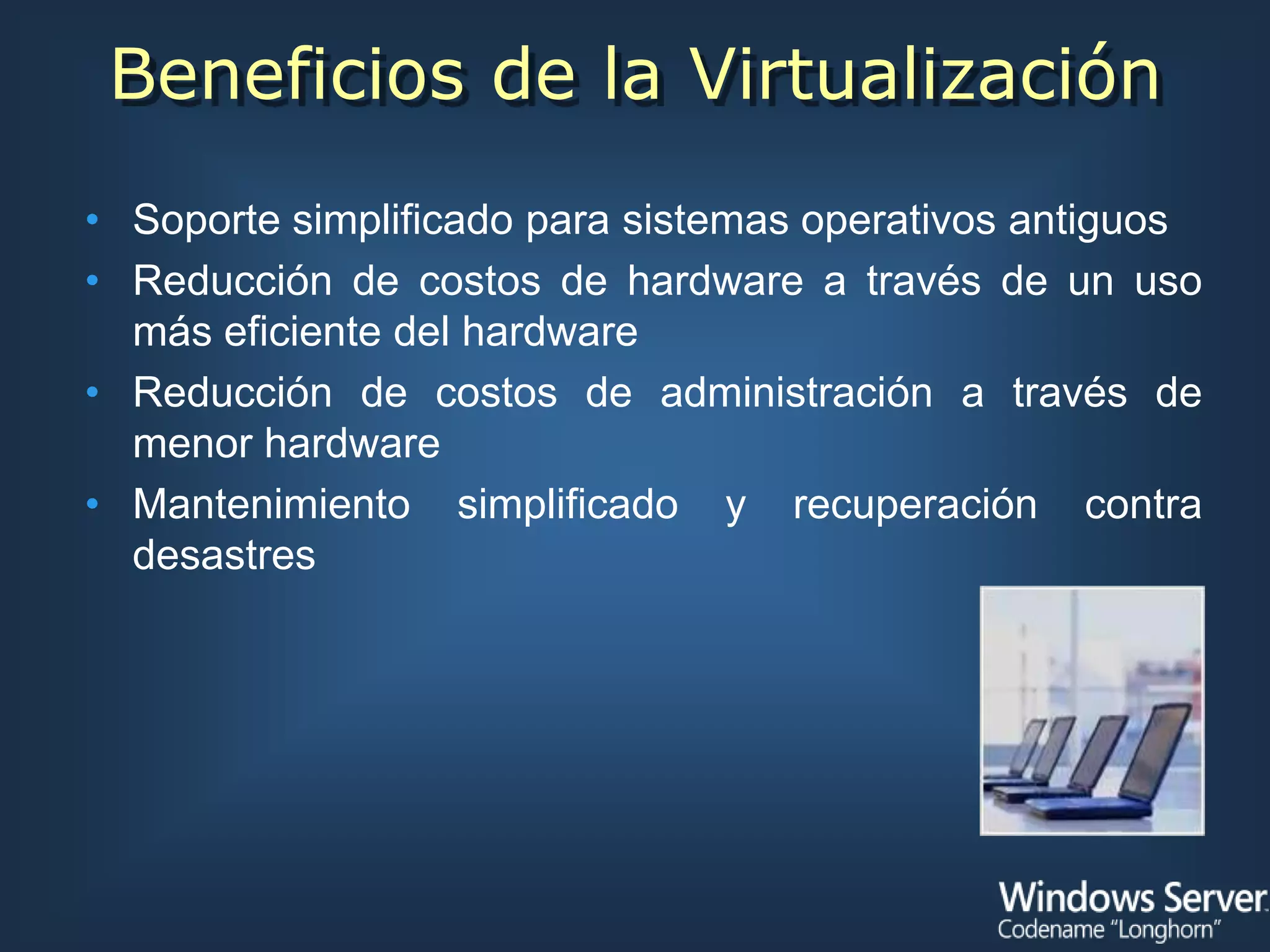 Beneficios de la Virtualización

• Soporte simplificado para sistemas operativos antiguos
• Reducción de costos de hardware a través de un uso más eficiente del hardware
• Reducción de costos de administración a través de menor hardware
• Mantenimiento simplificado y recuperación contra desastres

Windows Server
Codename "Longhorn"